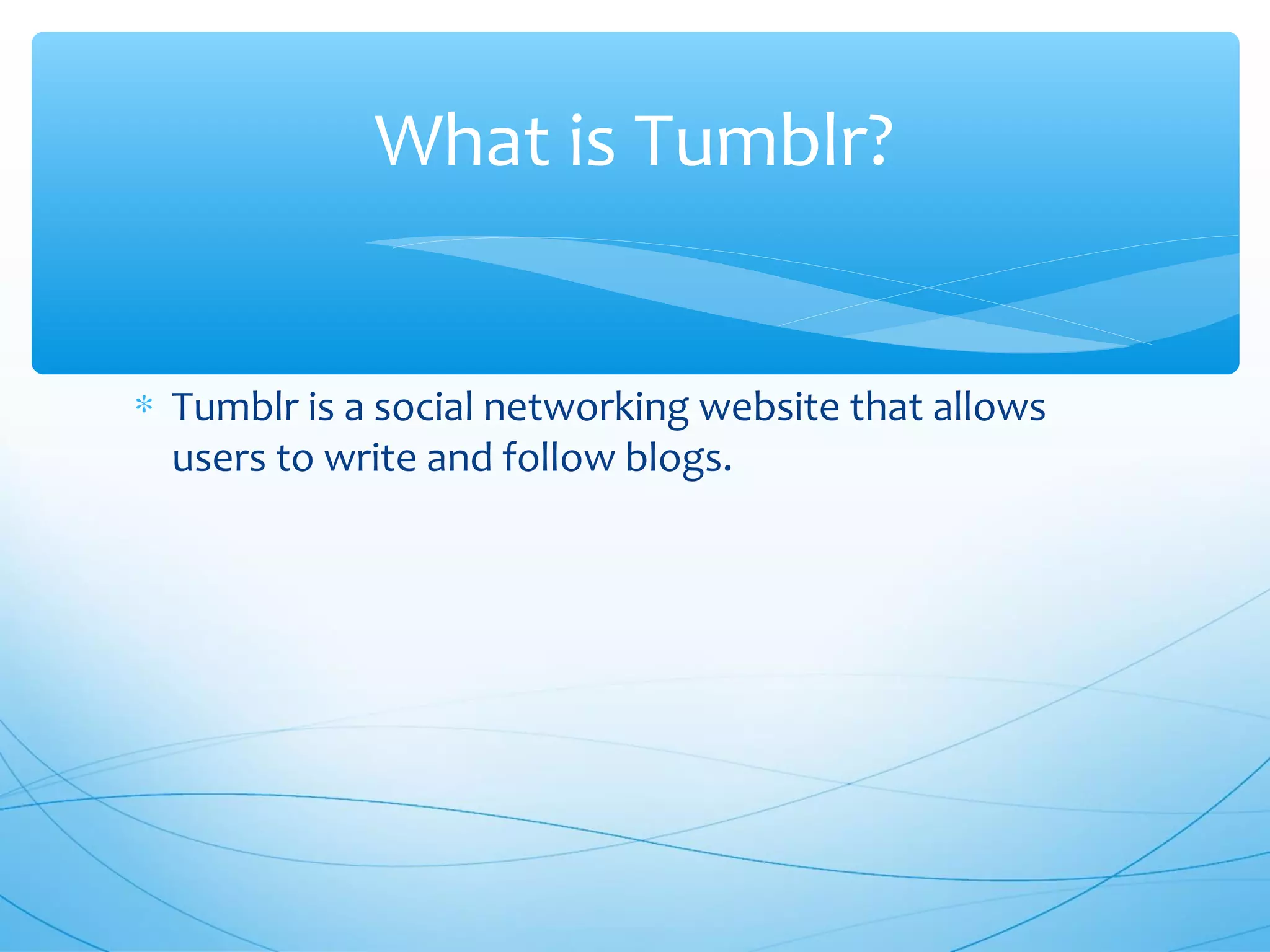 What is Tumblr?

* Tumblr is a social networking website that allows users to write and follow blogs.